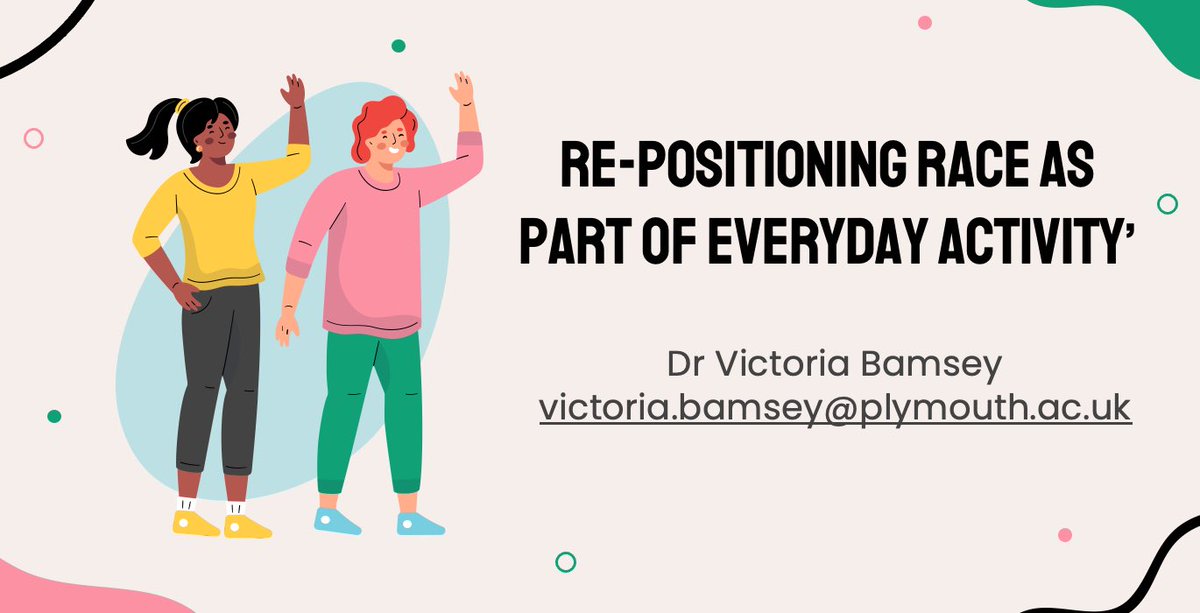 RE-POSITIONING RACE AS PART OF EVERYDAY ACTIVITY'

Dr Victoria Bamsey
victoria.bamsey@plymouth.ac.uk